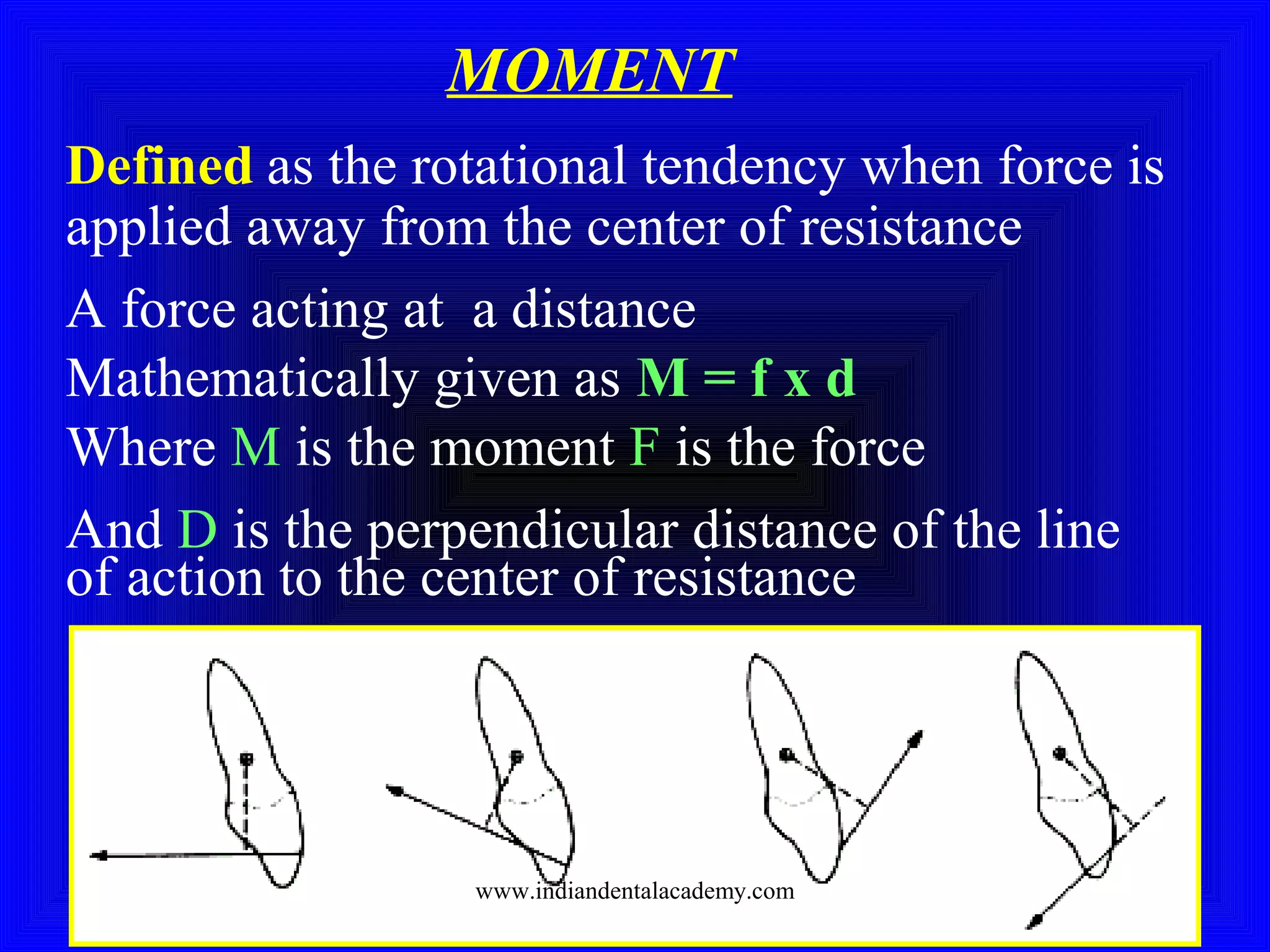 MOMENT

Defined as the rotational tendency when force is applied away from the center of resistance

A force acting at a distance

Mathematically given as M = f x d

Where M is the moment F is the force

And D is the perpendicular distance of the line of action to the center of resistance

www.indiandentalacademy.com